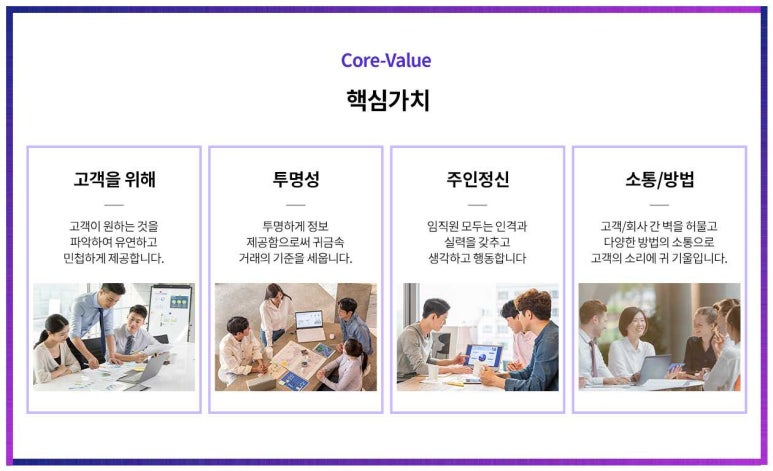 Core-Value

핵심가치

고객을 위해

고객이 원하는 것을 파악하여 유연하고 민첩하게 제공합니다.

투명성

투명하게 정보 제공함으로써 귀금속 거래의 기준을 세웁니다.

주인정신

임직원 모두는 인격과 실력을 갖추고 생각하고 행동합니다

소통/방법

고객/회사 간 벽을 허물고 다양한 방법의 소통으로 고객의 소리에 귀 기울입니다.